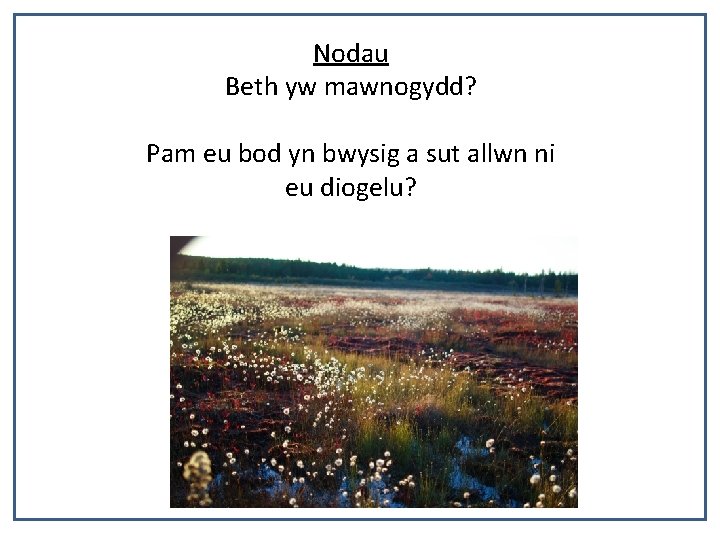 Nodau
Beth yw mawnogydd?

Pam eu bod yn bwysig a sut allwn ni eu diogelu?